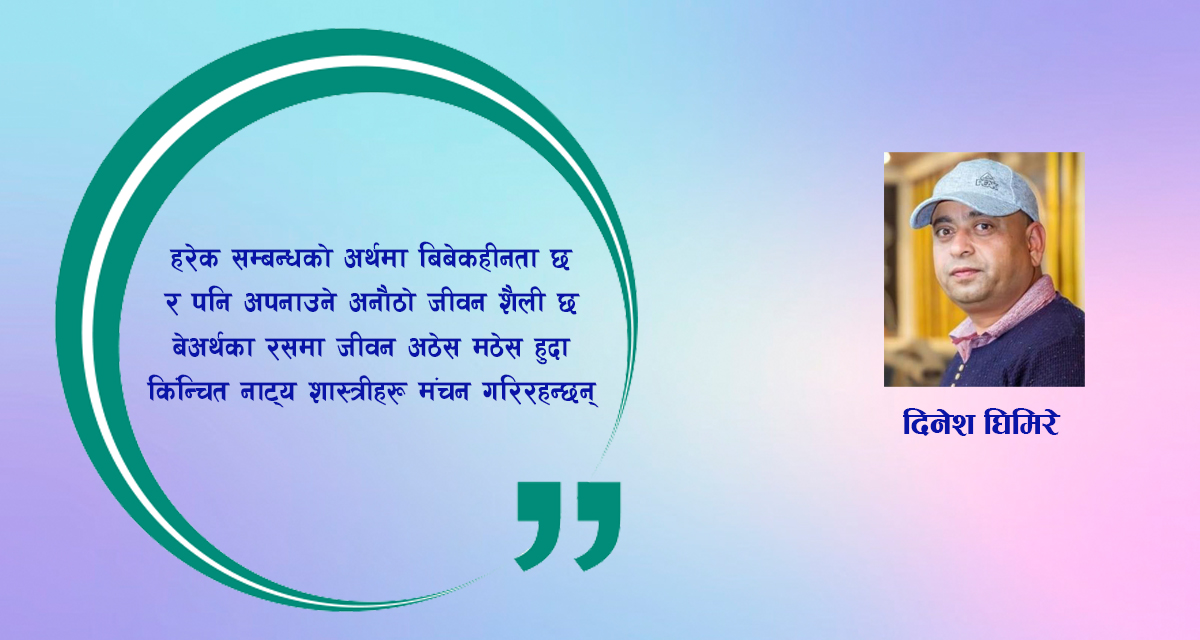 हरेक सम्बन्धको अर्थमा बिबेकहीनता छ
र पनि अपनाउने अनौठो जीवन शैली छ
बेअर्थका रसमा जीवन अठेस मठेस हुदा
किन्चित नाट्य शास्त्रीहरू मंचन गरिरहन्छन्

दिनेश घिमिरे